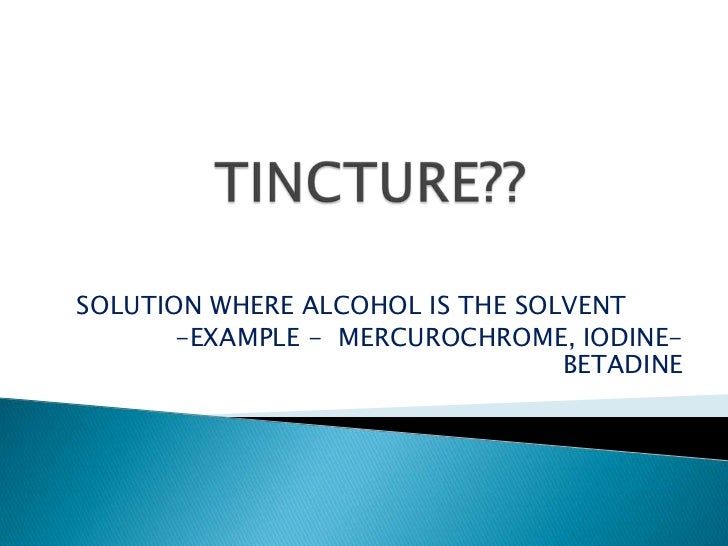 TINCTURE??

SOLUTION WHERE ALCOHOL IS THE SOLVENT
-EXAMPLE - MERCUROCHROME, IODINE-BETADINE